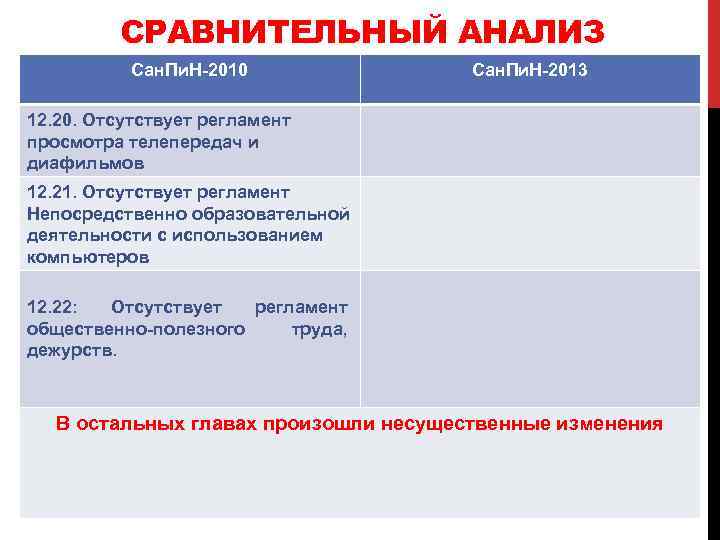 СРАВНИТЕЛЬНЫЙ АНАЛИЗ

| СанПиН-2010 | СанПиН-2013 |
|---|---|
| 12.20. Отсутствует регламент просмотра телепередач и диафильмов | |
| 12.21. Отсутствует регламент Непосредственно образовательной деятельности с использованием компьютеров | |
| 12.22: Отсутствует регламент общественно-полезного труда, дежурств. | |
| В остальных главах произошли несущественные изменения | |